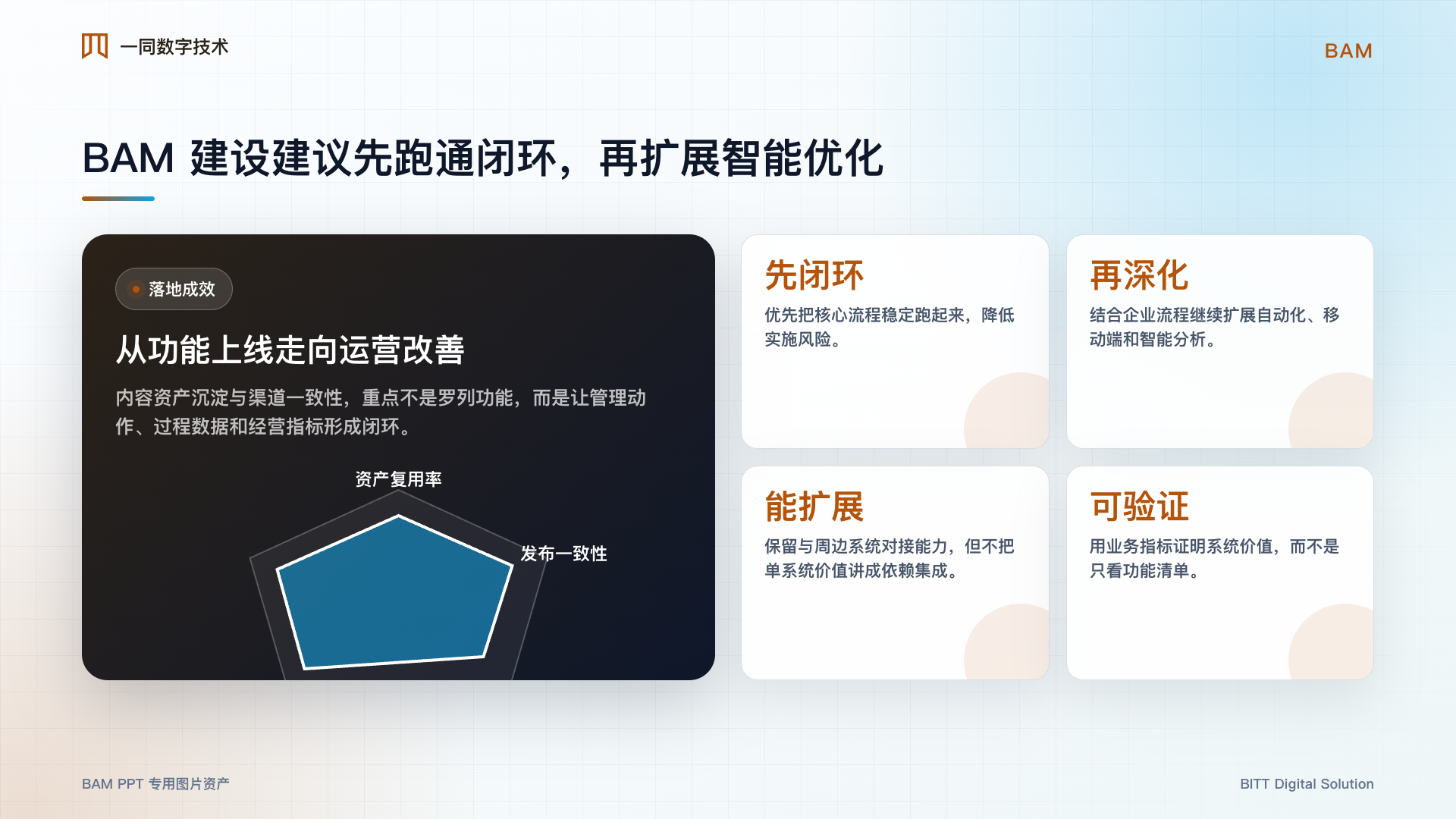 一同数字技术

BAM

BAM 建设建议先跑通闭环，再扩展智能优化

落地成效

从功能上线走向运营改善

内容资产沉淀与渠道一致性，重点不是罗列功能，而是让管理动作、过程数据和经营指标形成闭环。

资产复用率

发布一致性

先闭环

优先把核心流程稳定跑起来，降低实施风险。

再深化

结合企业流程继续扩展自动化、移动端和智能分析。

能扩展

保留与周边系统对接能力，但不把单系统价值讲成依赖集成。

可验证

用业务指标证明系统价值，而不是只看功能清单。

BAM PPT 专用图片资产

BITT Digital Solution